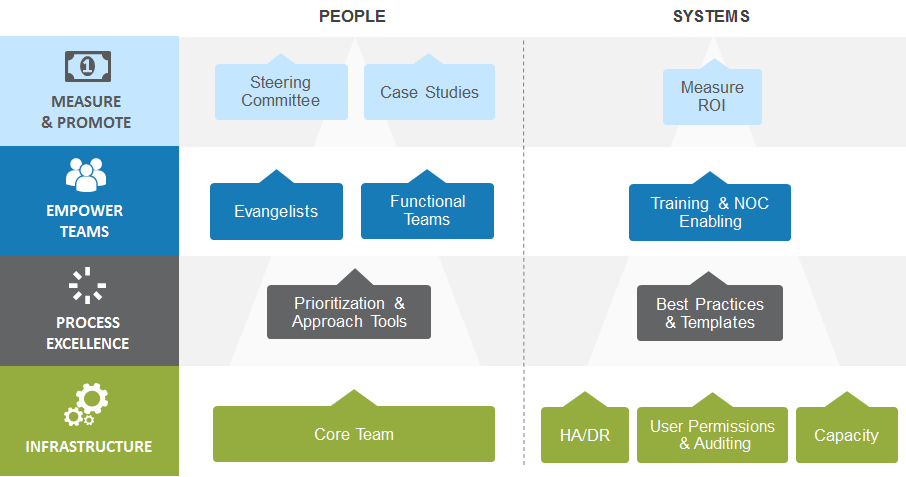 PEOPLE

SYSTEMS

1

MEASURE & PROMOTE

Steering Committee

Case Studies

Measure ROI

EMPOWER TEAMS

Evangelists

Functional Teams

Training & NOC Enabling

PROCESS EXCELLENCE

Prioritization & Approach Tools

Best Practices & Templates

INFRASTRUCTURE

Core Team

HA/DR

User Permissions & Auditing

Capacity